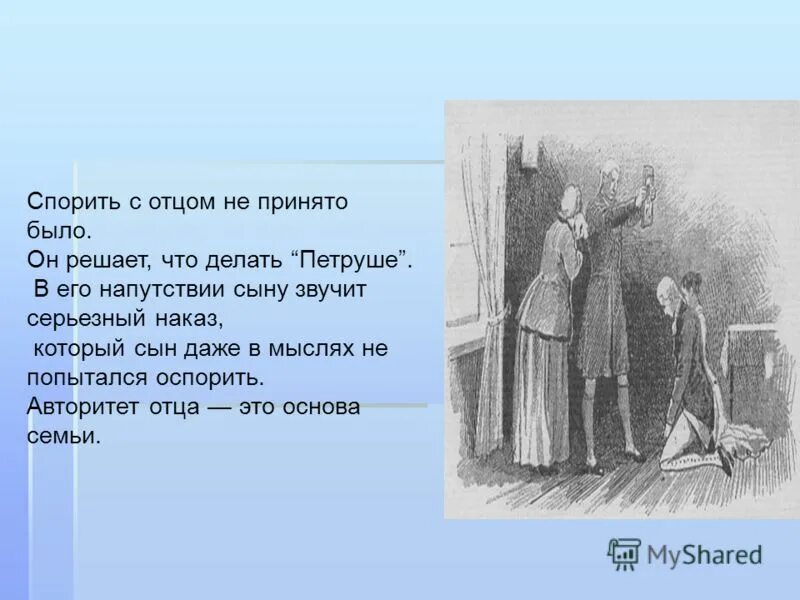 Спорить с отцом не принято было.
Он решает, что делать “Петруше”.
В его напутствии сыну звучит серьезный наказ,
который сын даже в мыслях не попытался оспорить.
Авторитет отца — это основа семьи.

MyShared